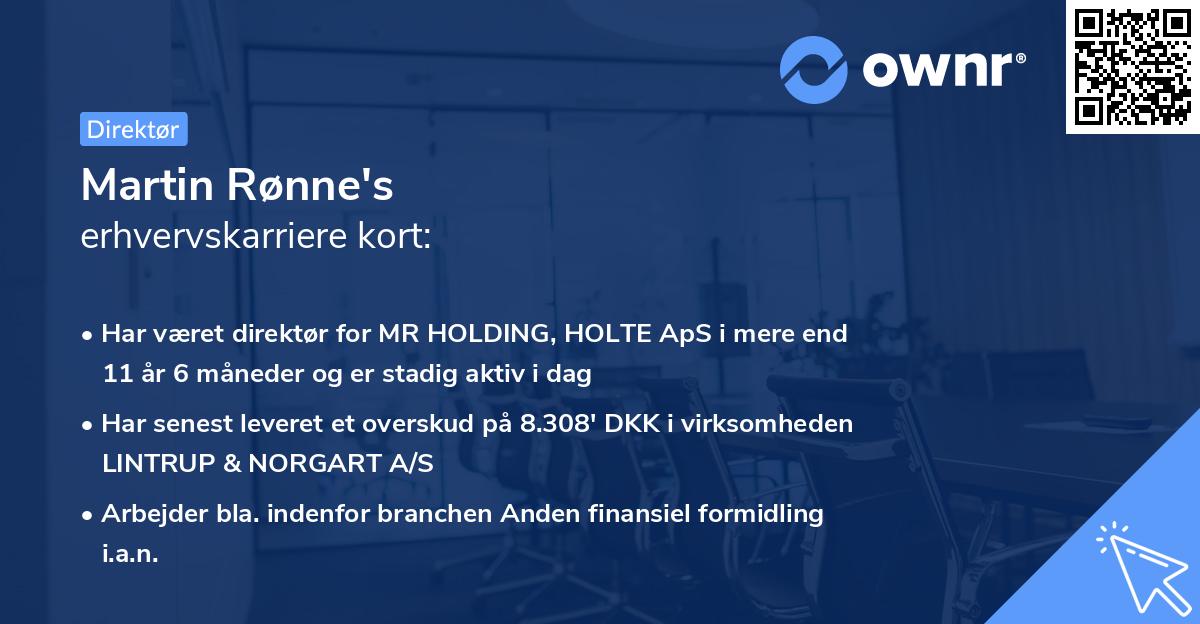 ownr®

Direktør

Martin Rønne's
erhvervskarriere kort:

• Har været direktør for MR HOLDING, HOLTE ApS i mere end 11 år 6 måneder og er stadig aktiv i dag

• Har senest leveret et overskud på 8.308' DKK i virksomheden LINTRUP & NORGART A/S

• Arbejder bla. indenfor branchen Anden finansiel formidling i.a.n.